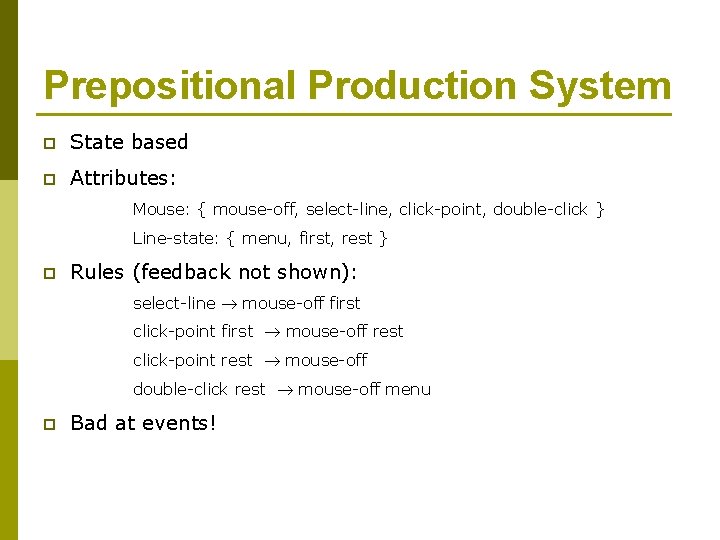 Prepositional Production System

State based

Attributes:

Mouse: { mouse-off, select-line, click-point, double-click }

Line-state: { menu, first, rest }

Rules (feedback not shown):

select-line $\rightarrow$ mouse-off first

click-point first $\rightarrow$ mouse-off rest

click-point rest $\rightarrow$ mouse-off

double-click rest $\rightarrow$ mouse-off menu

Bad at events!